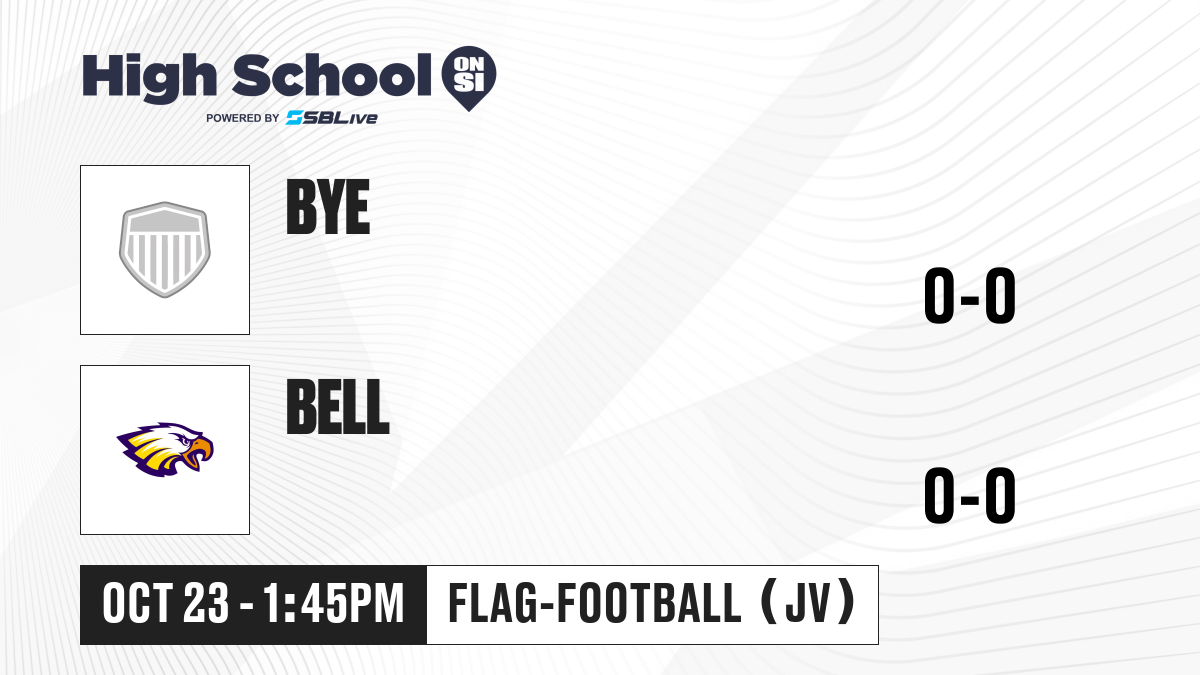 High School ON SI
POWERED BY SBLive

BYE

0-0

BELL

0-0

OCT 23 - 1:45PM

FLAG-FOOTBALL (JV)